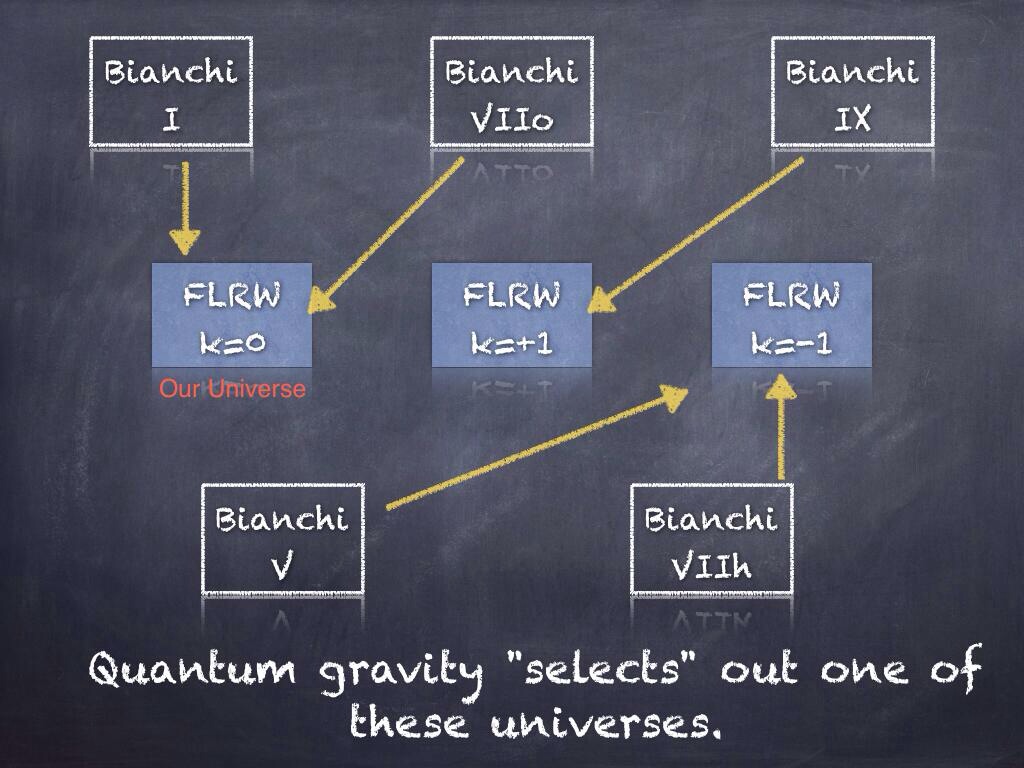 Bianchi I

Bianchi VIIo

Bianchi IX

FLRW k=0

Our Universe

FLRW k=+1

FLRW k=-1

Bianchi V

Bianchi VIIh

Quantum gravity "selects" out one of these universes.